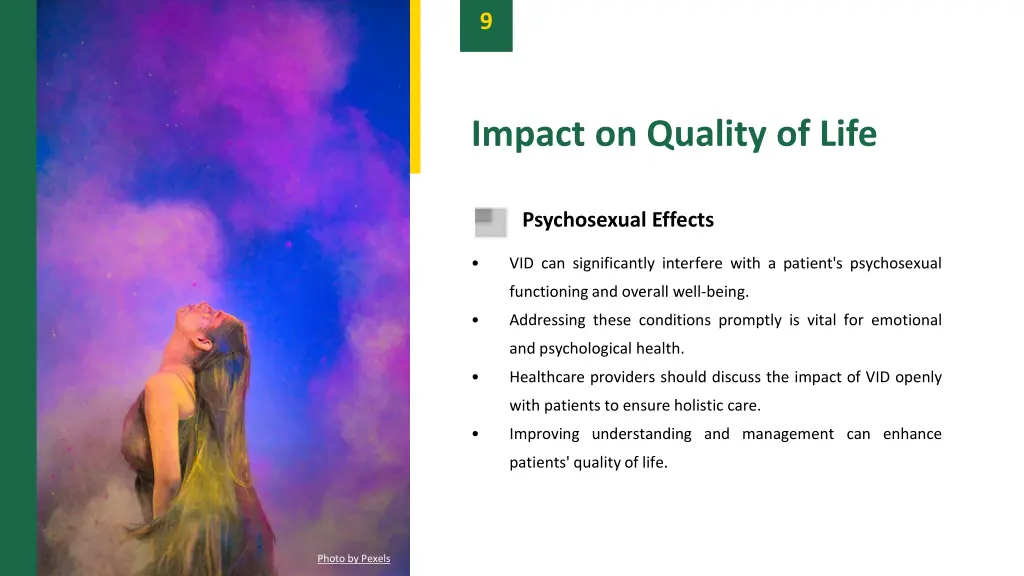 9

Impact on Quality of Life

Psychosexual Effects

• VID can significantly interfere with a patient's psychosexual functioning and overall well-being.
• Addressing these conditions promptly is vital for emotional and psychological health.
• Healthcare providers should discuss the impact of VID openly with patients to ensure holistic care.
• Improving understanding and management can enhance patients' quality of life.

Photo by Pexels